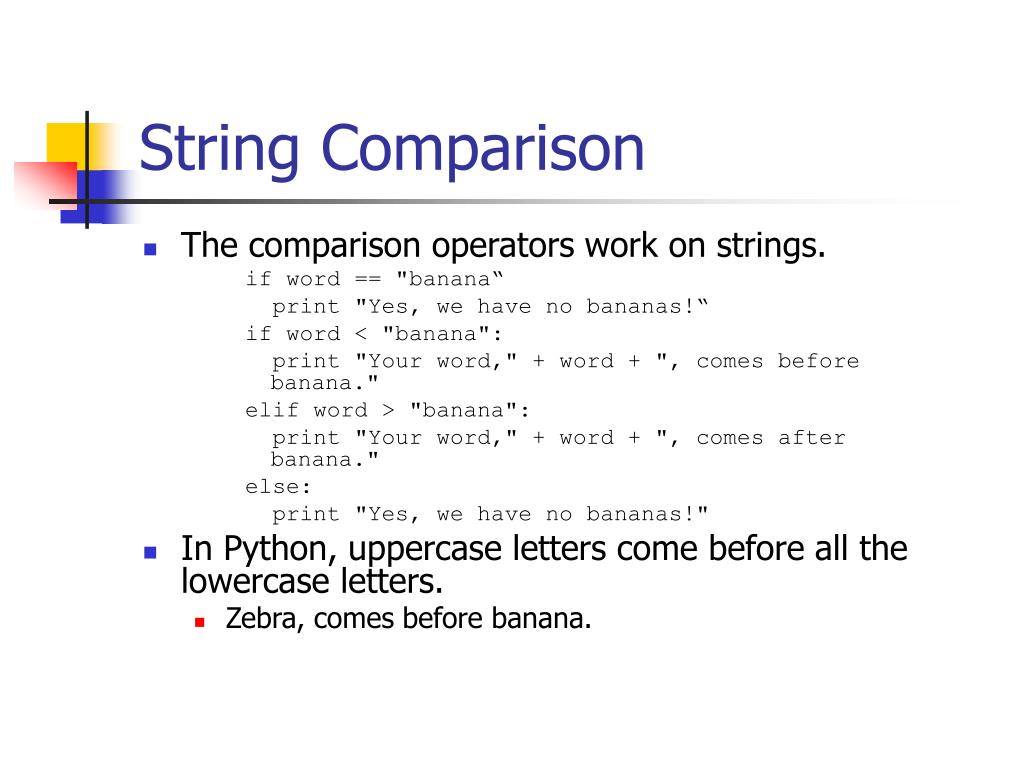 String Comparison

The comparison operators work on strings.

if word == "banana“
print "Yes, we have no bananas!“
if word < "banana":
print "Your word," + word + ", comes before banana."
elif word > "banana":
print "Your word," + word + ", comes after banana."
else:
print "Yes, we have no bananas!"

In Python, uppercase letters come before all the lowercase letters.

Zebra, comes before banana.